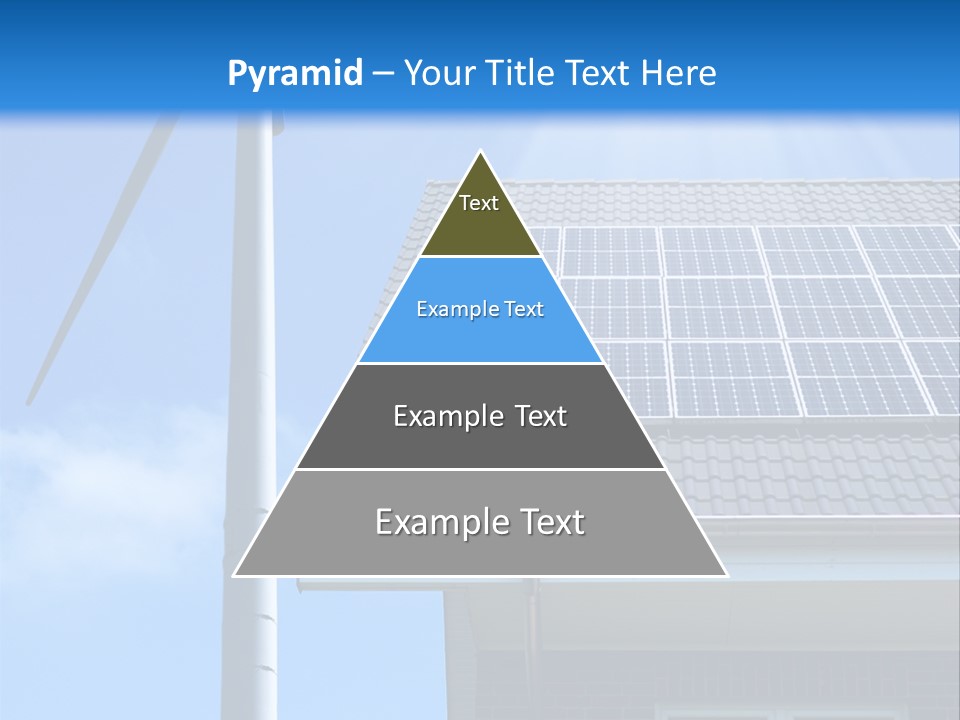 Pyramid – Your Title Text Here

Text

Example Text

Example Text

Example Text